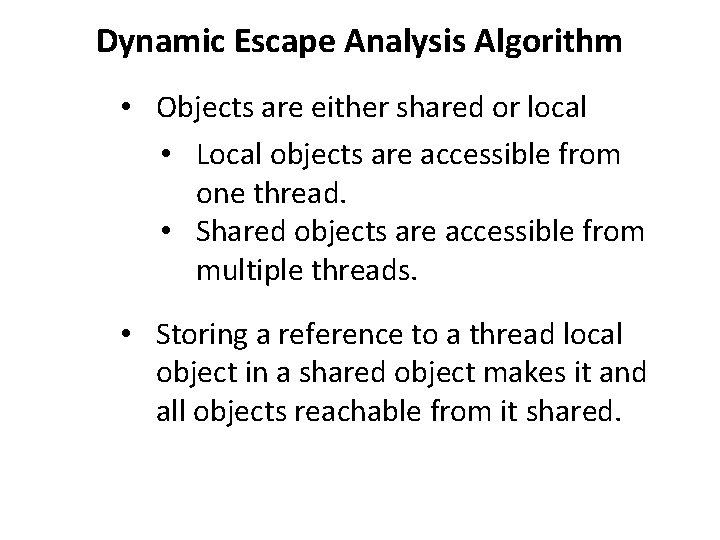 Dynamic Escape Analysis Algorithm

• Objects are either shared or local
  • Local objects are accessible from one thread.
  • Shared objects are accessible from multiple threads.

• Storing a reference to a thread local object in a shared object makes it and all objects reachable from it shared.